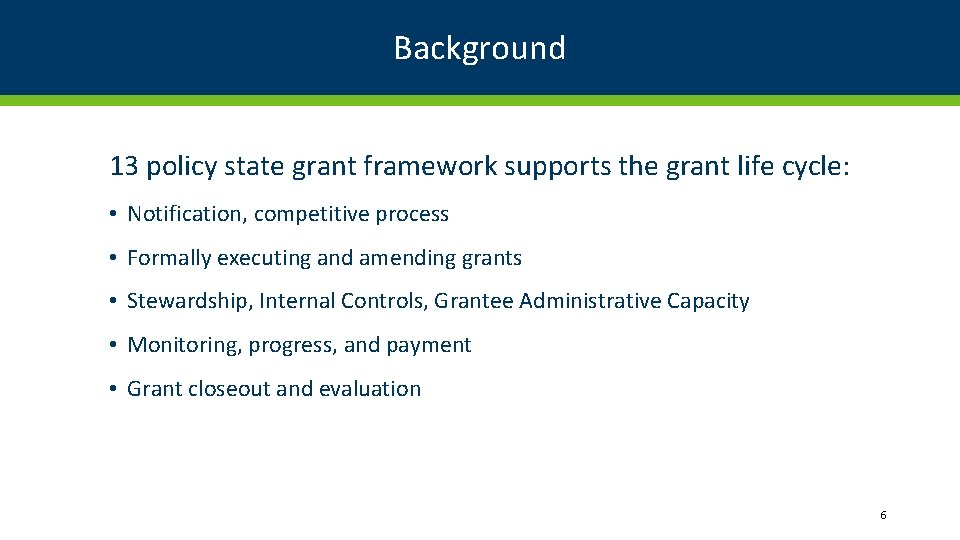 Background

13 policy state grant framework supports the grant life cycle:

• Notification, competitive process

• Formally executing and amending grants

• Stewardship, Internal Controls, Grantee Administrative Capacity

• Monitoring, progress, and payment

• Grant closeout and evaluation

6